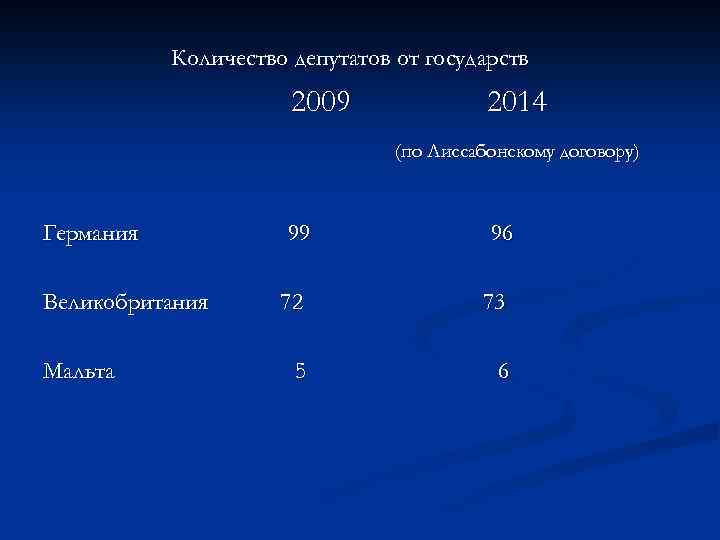 Количество депутатов от государств

| | 2009 | 2014 (по Лиссабонскому договору) |
|---|---|---|
| Германия | 99 | 96 |
| Великобритания | 72 | 73 |
| Мальта | 5 | 6 |